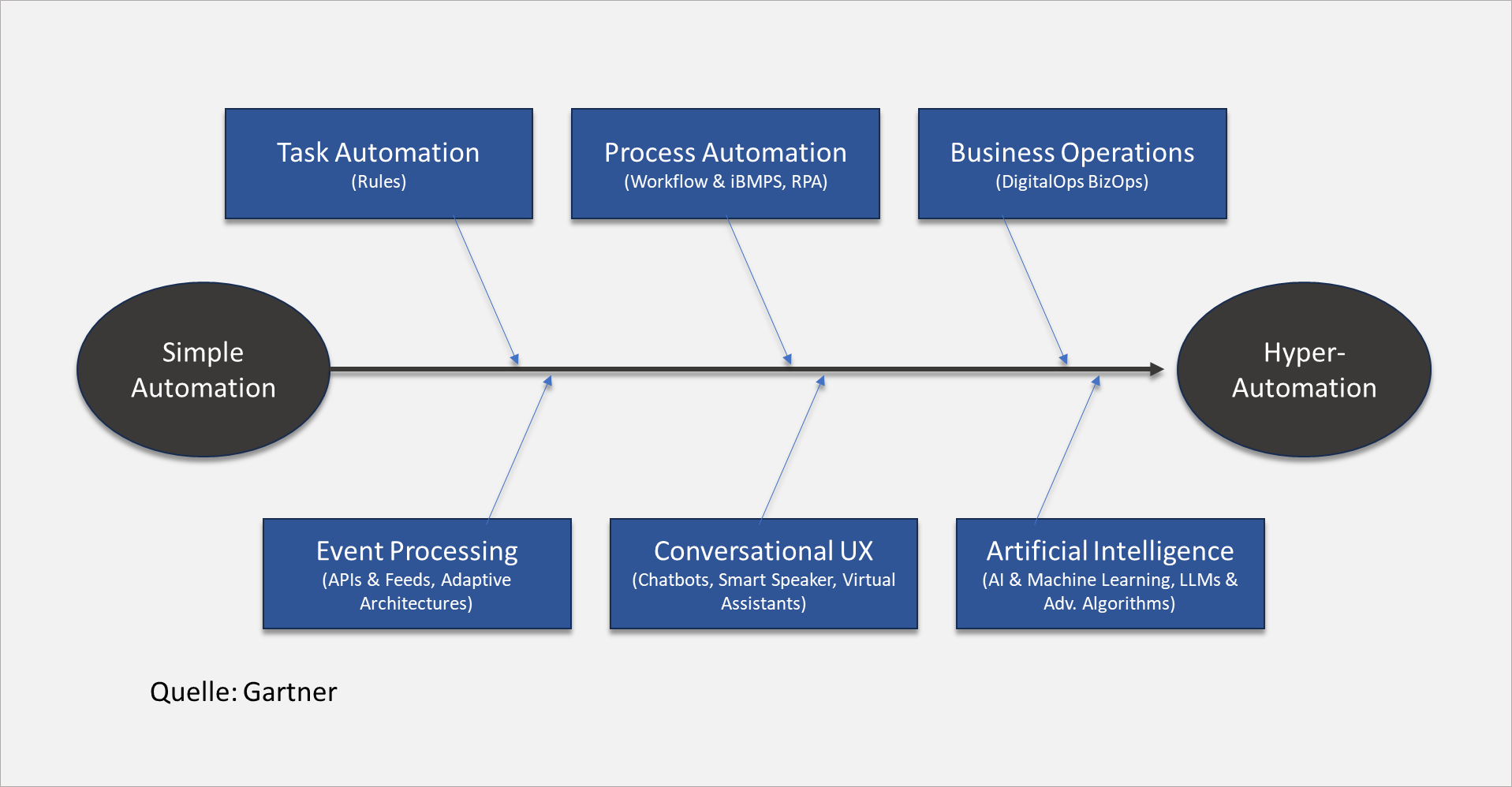 Task Automation
(Rules)

Process Automation
(Workflow & iBMPS, RPA)

Business Operations
(DigitalOps BizOps)

Simple Automation

Hyper-Automation

Event Processing
(APIs & Feeds, Adaptive Architectures)

Conversational UX
(Chatbots, Smart Speaker, Virtual Assistants)

Artificial Intelligence
(AI & Machine Learning, LLMs & Adv. Algorithms)

Quelle: Gartner